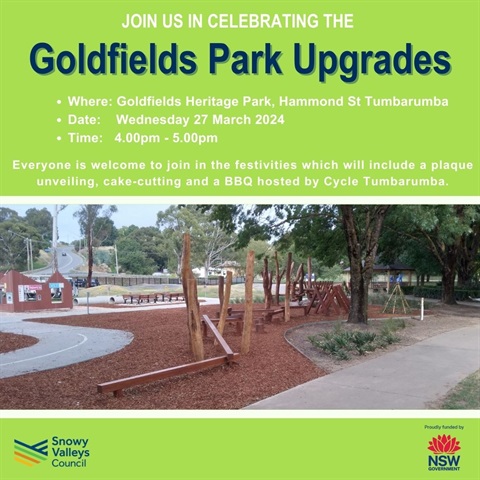 JOIN US IN CELEBRATING THE

Goldfields Park Upgrades

• Where: Goldfields Heritage Park, Hammond St Tumbarumba
• Date: Wednesday 27 March 2024
• Time: 4.00pm - 5.00pm

Everyone is welcome to join in the festivities which will include a plaque unveiling, cake-cutting and a BBQ hosted by Cycle Tumbarumba.

Snowy Valleys Council

Proudly funded by
NSW GOVERNMENT